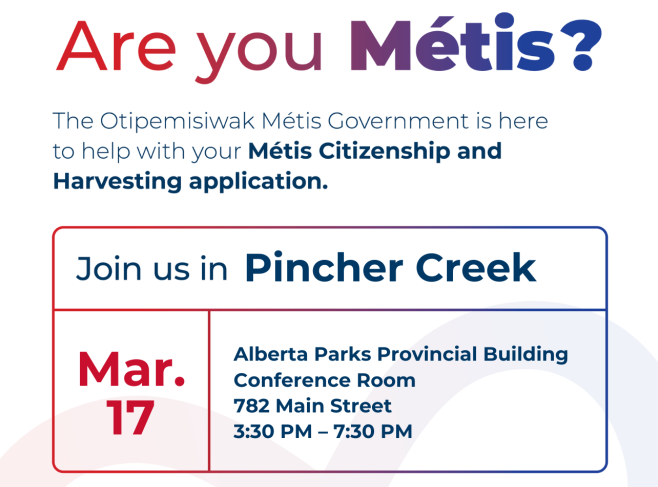 Are you Métis?

The Otipemisiwak Métis Government is here to help with your Métis Citizenship and Harvesting application.

Join us in Pincher Creek

Mar. 17

Alberta Parks Provincial Building
Conference Room
782 Main Street
3:30 PM – 7:30 PM